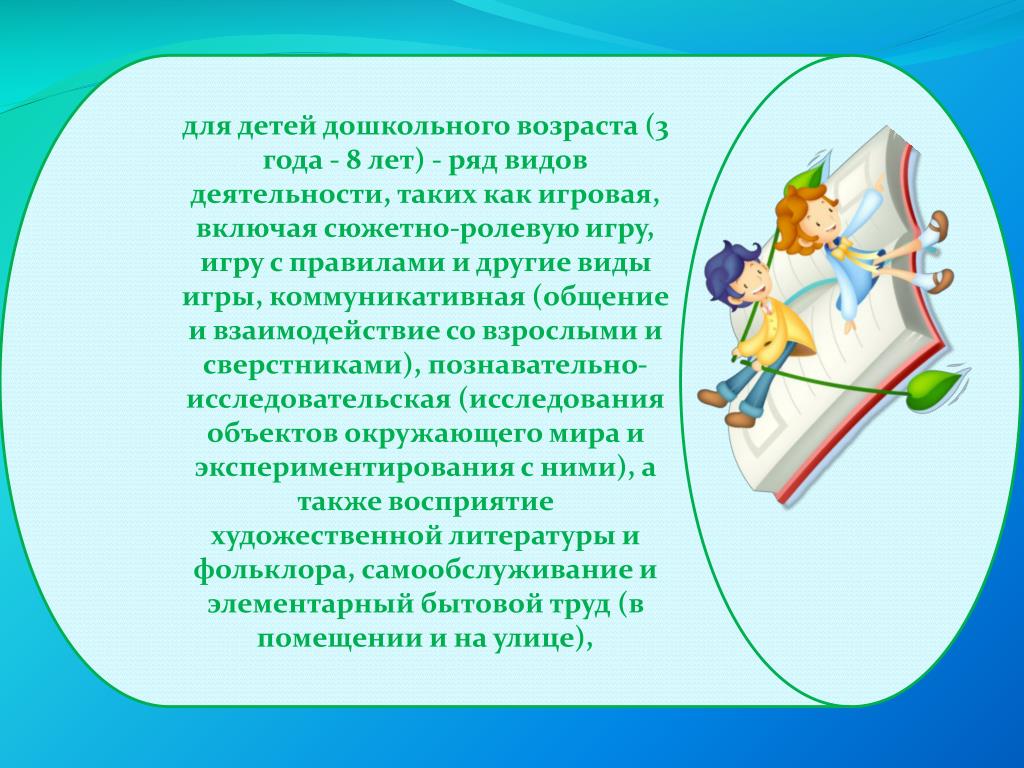 для детей дошкольного возраста (3 года - 8 лет) - ряд видов деятельности, таких как игровая, включая сюжетно-ролевую игру, игру с правилами и другие виды игры, коммуникативная (общение и взаимодействие со взрослыми и сверстниками), познавательно-исследовательская (исследования объектов окружающего мира и экспериментирования с ними), а также восприятие художественной литературы и фольклора, самообслуживание и элементарный бытовой труд (в помещении и на улице),